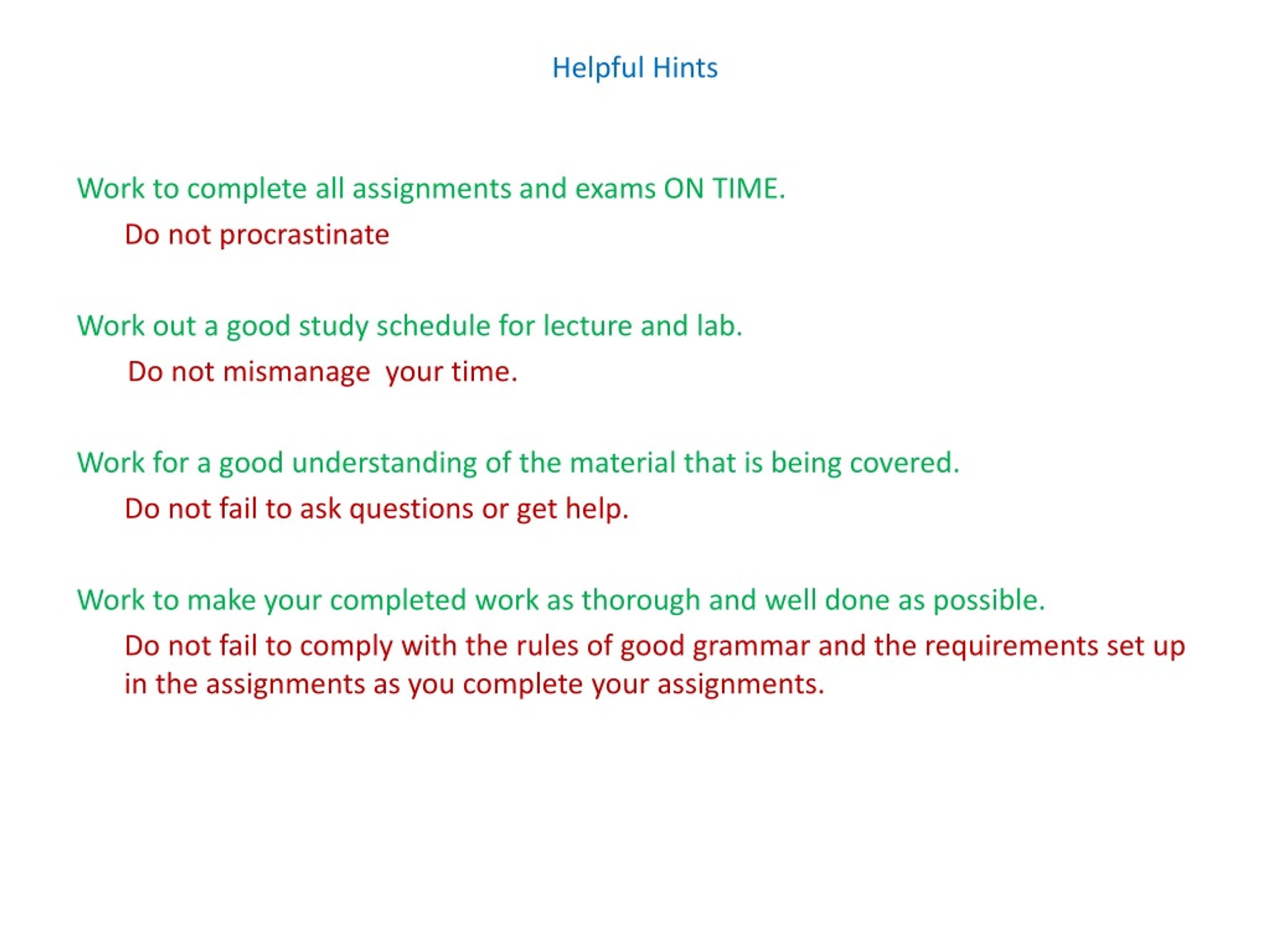 Helpful Hints

Work to complete all assignments and exams ON TIME.

Do not procrastinate

Work out a good study schedule for lecture and lab.

Do not mismanage your time.

Work for a good understanding of the material that is being covered.

Do not fail to ask questions or get help.

Work to make your completed work as thorough and well done as possible.

Do not fail to comply with the rules of good grammar and the requirements set up in the assignments as you complete your assignments.